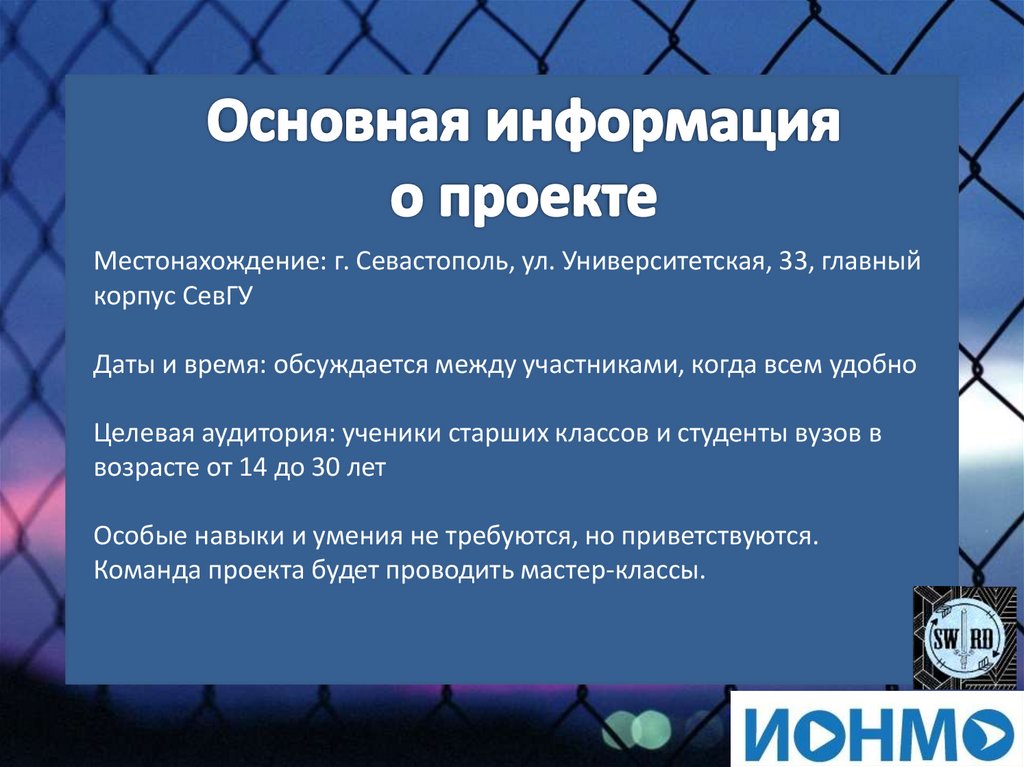 Основная информация о проекте

Местонахождение: г. Севастополь, ул. Университетская, 33, главный корпус СевГУ

Даты и время: обсуждается между участниками, когда всем удобно

Целевая аудитория: ученики старших классов и студенты вузов в возрасте от 14 до 30 лет

Особые навыки и умения не требуются, но приветствуются. Команда проекта будет проводить мастер-классы.

SW RD

ИОНМО